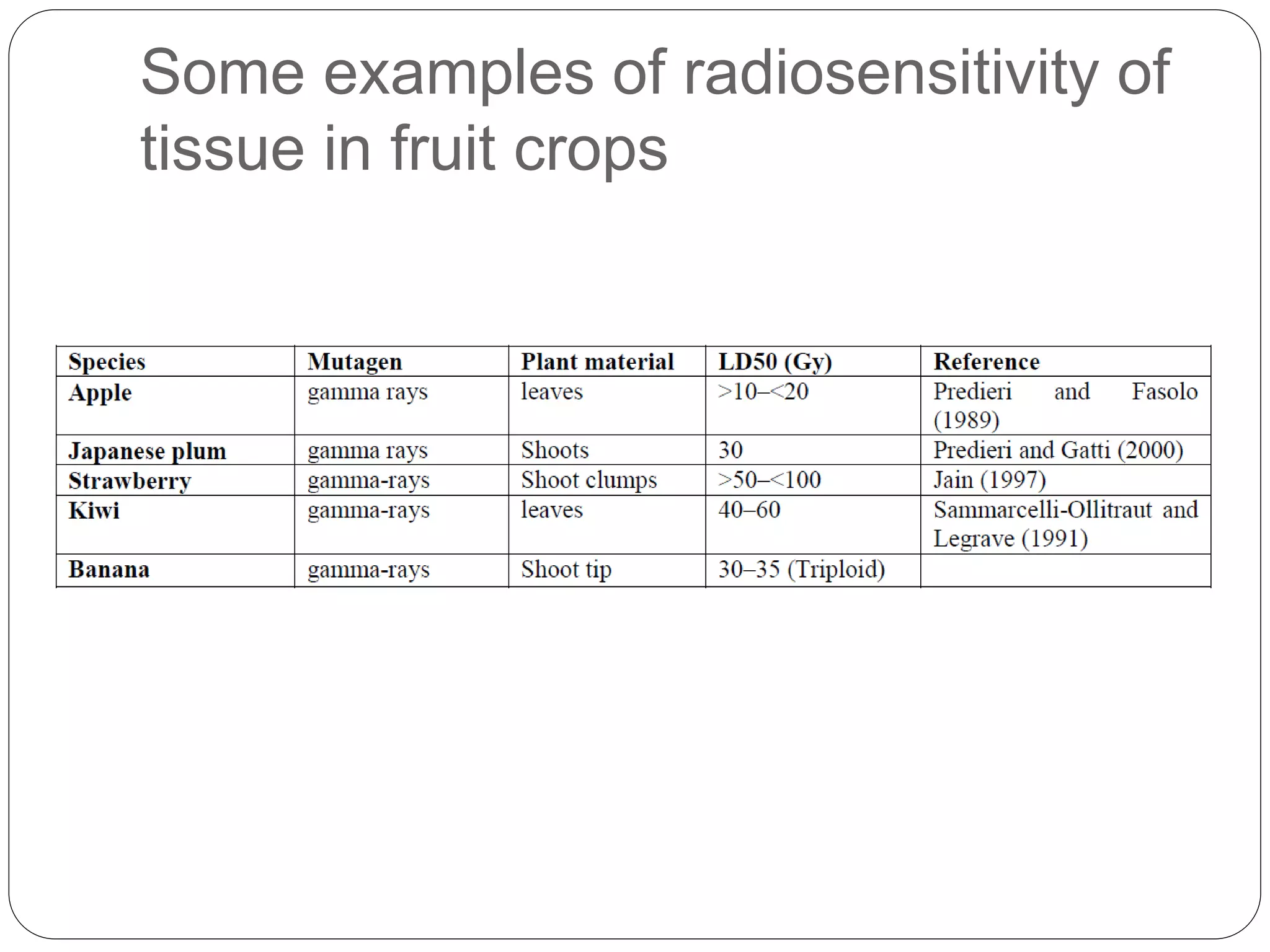 Some examples of radiosensitivity of tissue in fruit crops

| Species | Mutagen | Plant material | LD50 (Gy) | Reference |
|---|---|---|---|---|
| Apple | gamma rays | leaves | >10–<20 | Predieri and Fasolo (1989) |
| Japanese plum | gamma rays | Shoots | 30 | Predieri and Gatti (2000) |
| Strawberry | gamma-rays | Shoot clumps | >50–<100 | Jain (1997) |
| Kiwi | gamma-rays | leaves | 40–60 | Sammarcelli-Ollitraut and Legrave (1991) |
| Banana | gamma-rays | Shoot tip | 30–35 (Triploid) | |